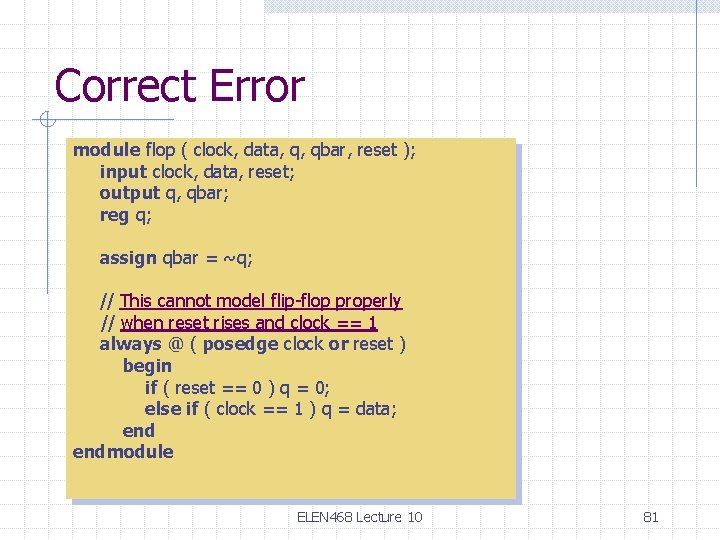 Correct Error

module flop ( clock, data, q, qbar, reset );
input clock, data, reset;
output q, qbar;
reg q;

assign qbar = ~q;

// This cannot model flip-flop properly
// when reset rises and clock == 1
always @ ( posedge clock or reset )
begin
if ( reset == 0 ) q = 0;
else if ( clock == 1 ) q = data;
end
endmodule

ELEN468 Lecture 10

81